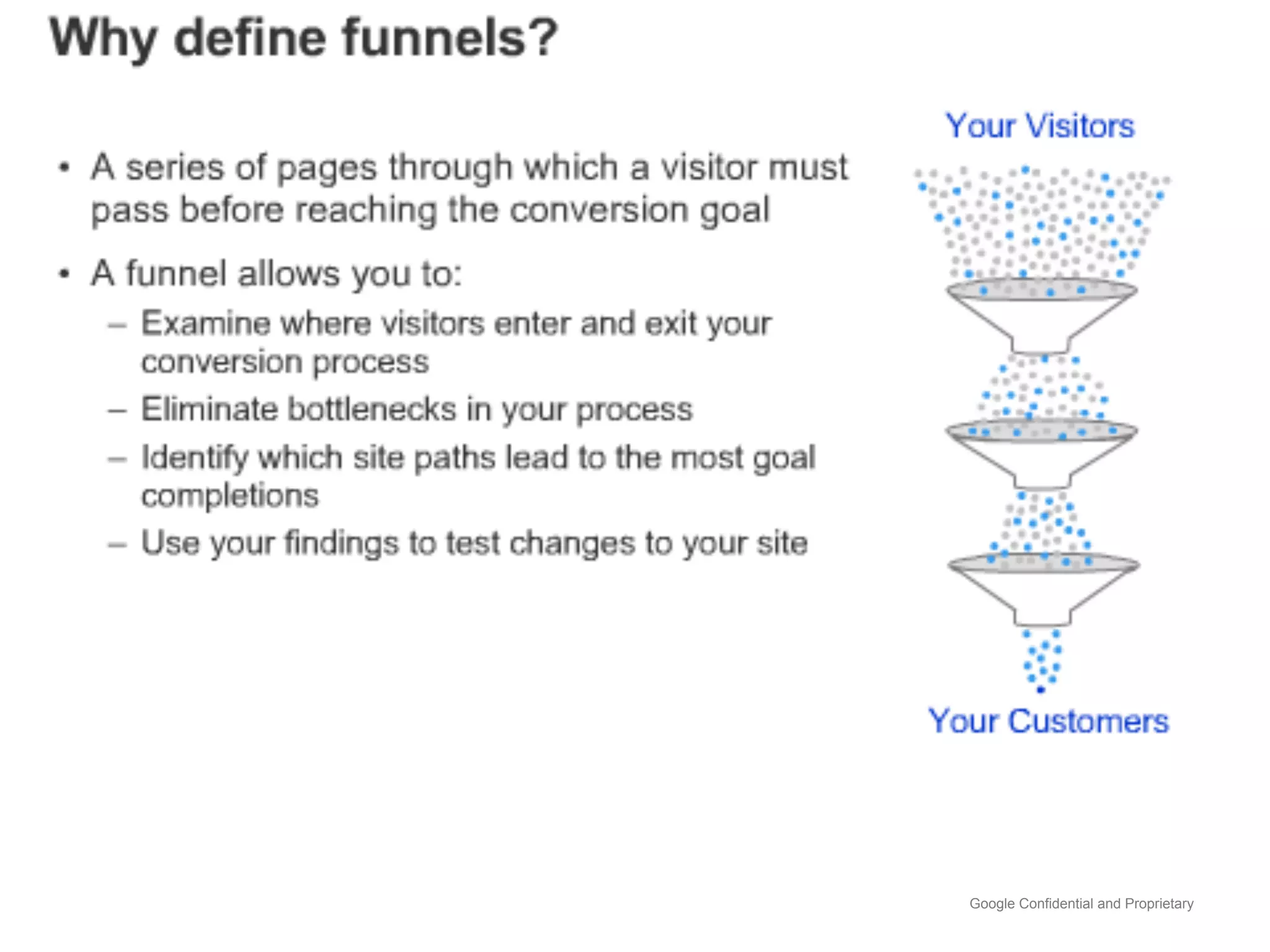 Why define funnels?

• A series of pages through which a visitor must pass before reaching the conversion goal

• A funnel allows you to:

– Examine where visitors enter and exit your conversion process

– Eliminate bottlenecks in your process

– Identify which site paths lead to the most goal completions

– Use your findings to test changes to your site

Your Visitors

Your Customers

Google Confidential and Proprietary